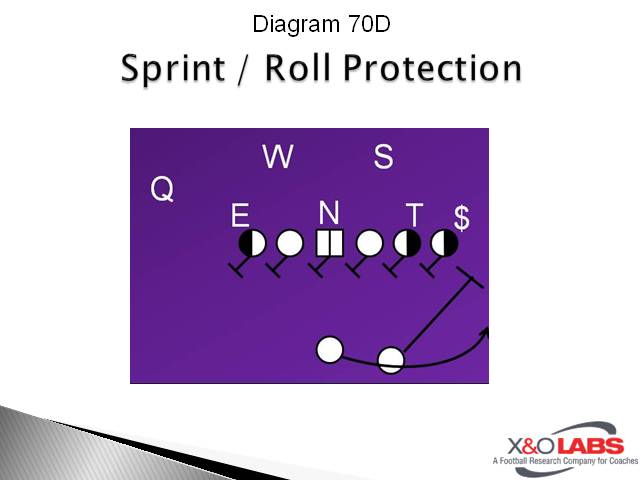 Diagram 70D

Sprint / Roll Protection

W S

Q

E N T $

X&O LABS
A Football Research Company for Coaches